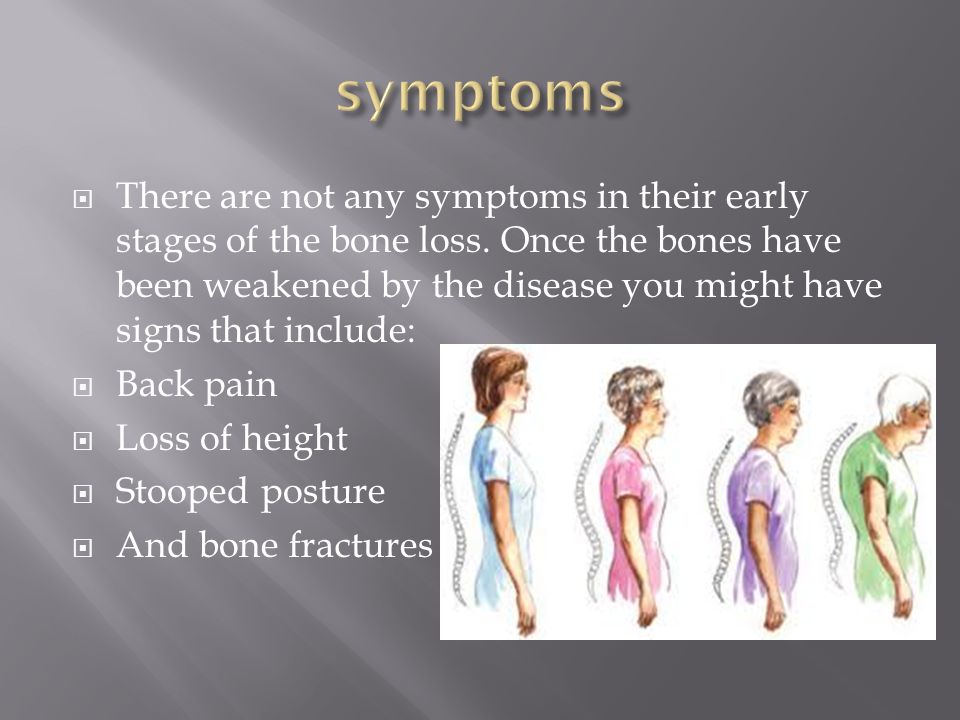 symptoms

There are not any symptoms in their early stages of the bone loss. Once the bones have been weakened by the disease you might have signs that include:

Back pain

Loss of height

Stooped posture

And bone fractures